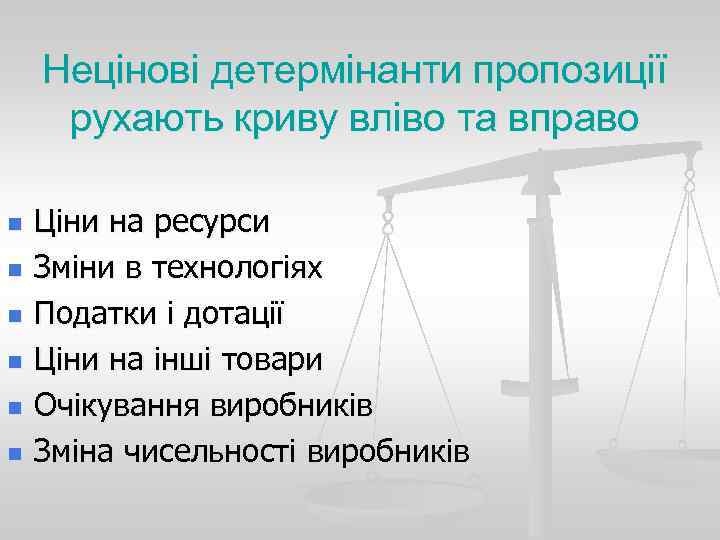 Нецінові детермінанти пропозиції рухають криву вліво та вправо

- Ціни на ресурси
- Зміни в технологіях
- Податки і дотації
- Ціни на інші товари
- Очікування виробників
- Зміна чисельності виробників